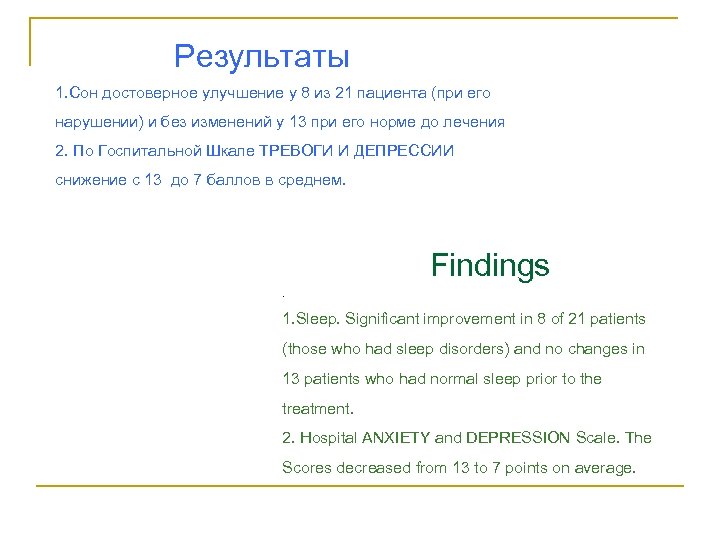 Результаты

1.Сон достоверное улучшение у 8 из 21 пациента (при его нарушении) и без изменений у 13 при его норме до лечения
2. По Госпитальной Шкале ТРЕВОГИ И ДЕПРЕССИИ снижение с 13 до 7 баллов в среднем.

Findings

.
1.Sleep. Significant improvement in 8 of 21 patients (those who had sleep disorders) and no changes in 13 patients who had normal sleep prior to the treatment.
2. Hospital ANXIETY and DEPRESSION Scale. The Scores decreased from 13 to 7 points on average.